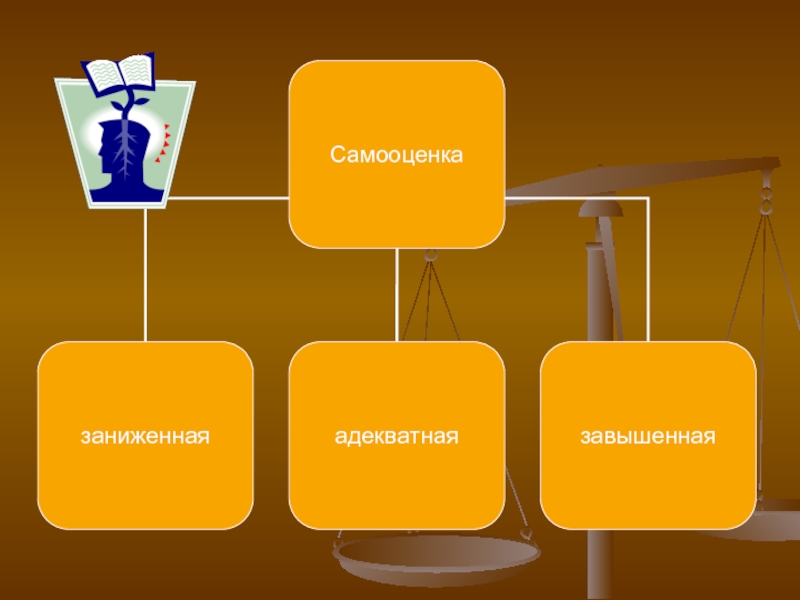 Самооценка

заниженная

адекватная

завышенная